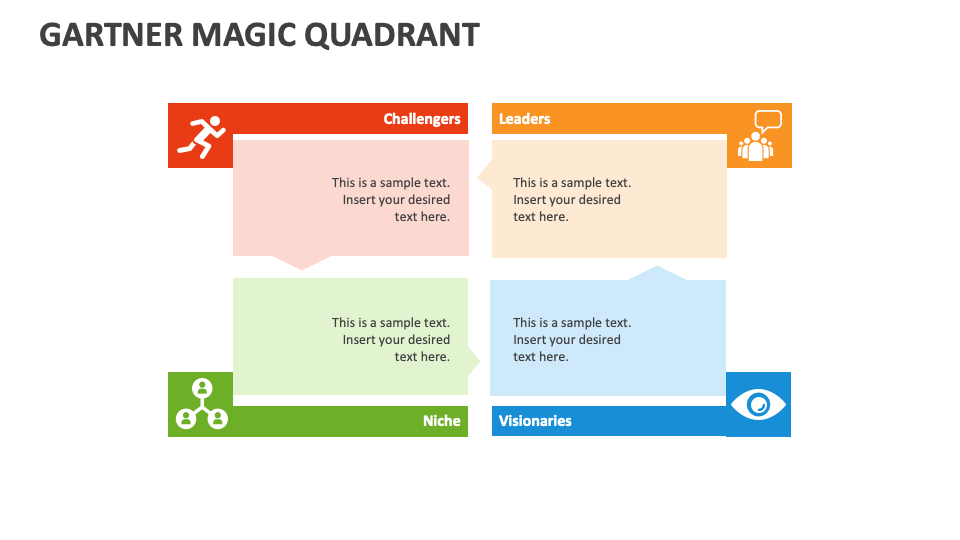 GARTNER MAGIC QUADRANT

Challengers

This is a sample text. Insert your desired text here.

Leaders

This is a sample text. Insert your desired text here.

This is a sample text. Insert your desired text here.

Niche

This is a sample text. Insert your desired text here.

Visionaries